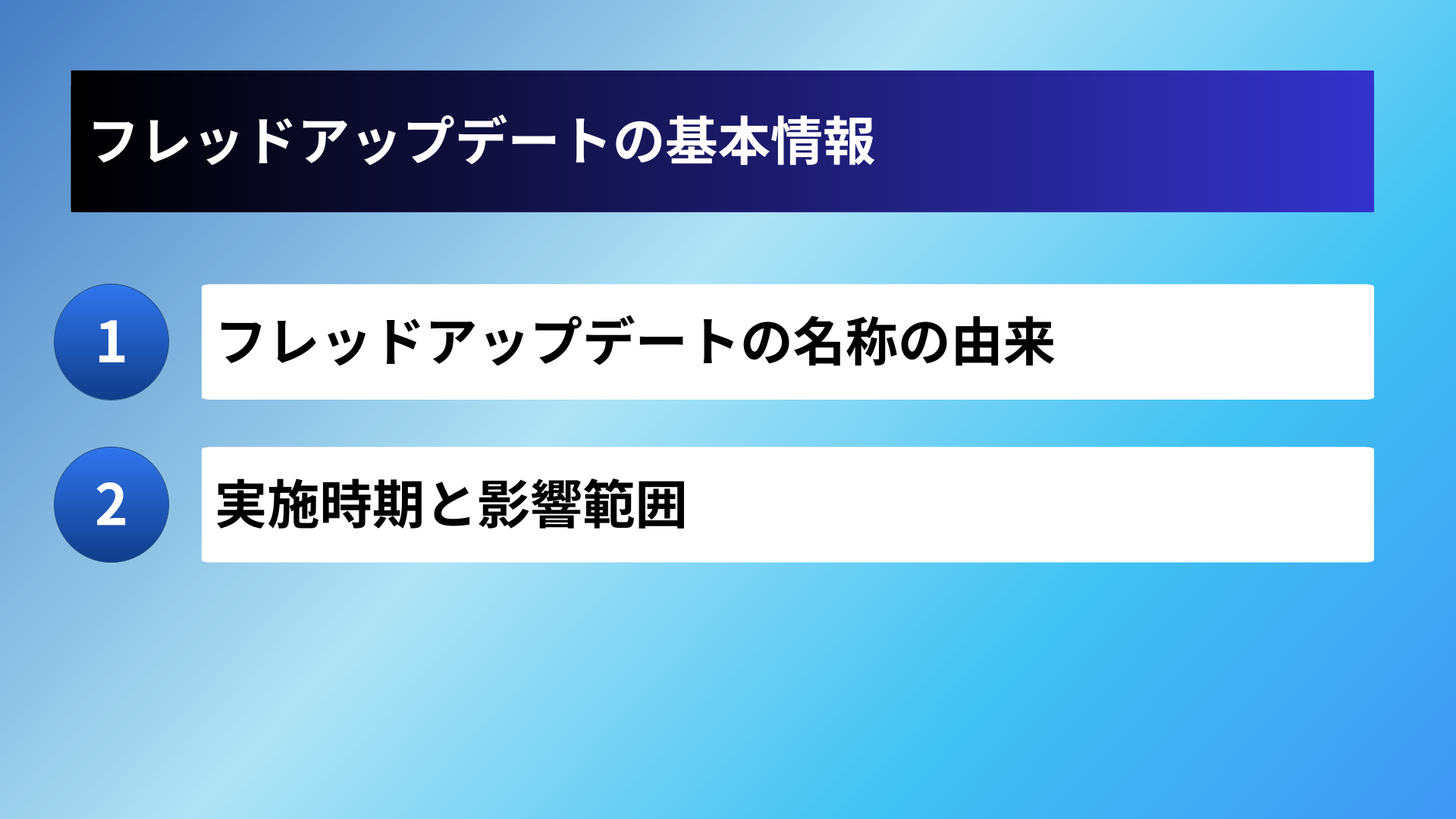 フレッドアップデートの基本情報

1 フレッドアップデートの名称の由来

2 実施時期と影響範囲